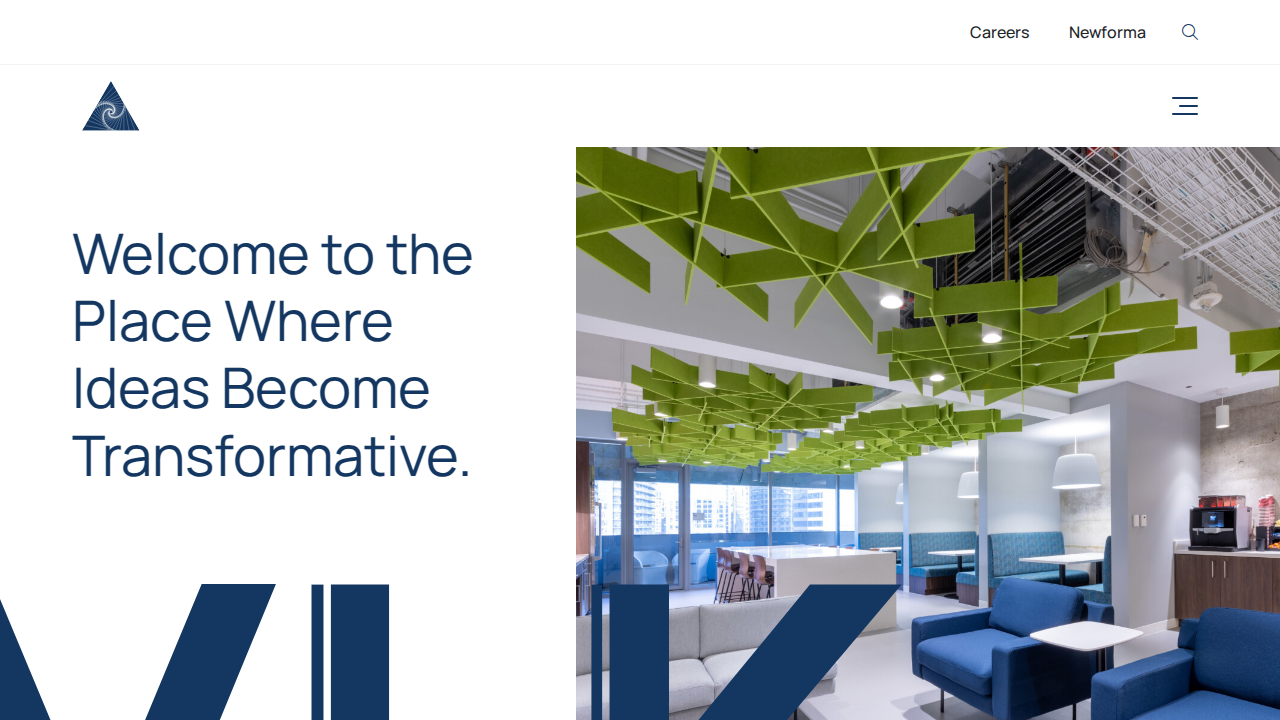 Careers Newforma

Welcome to the Place Where Ideas Become Transformative.